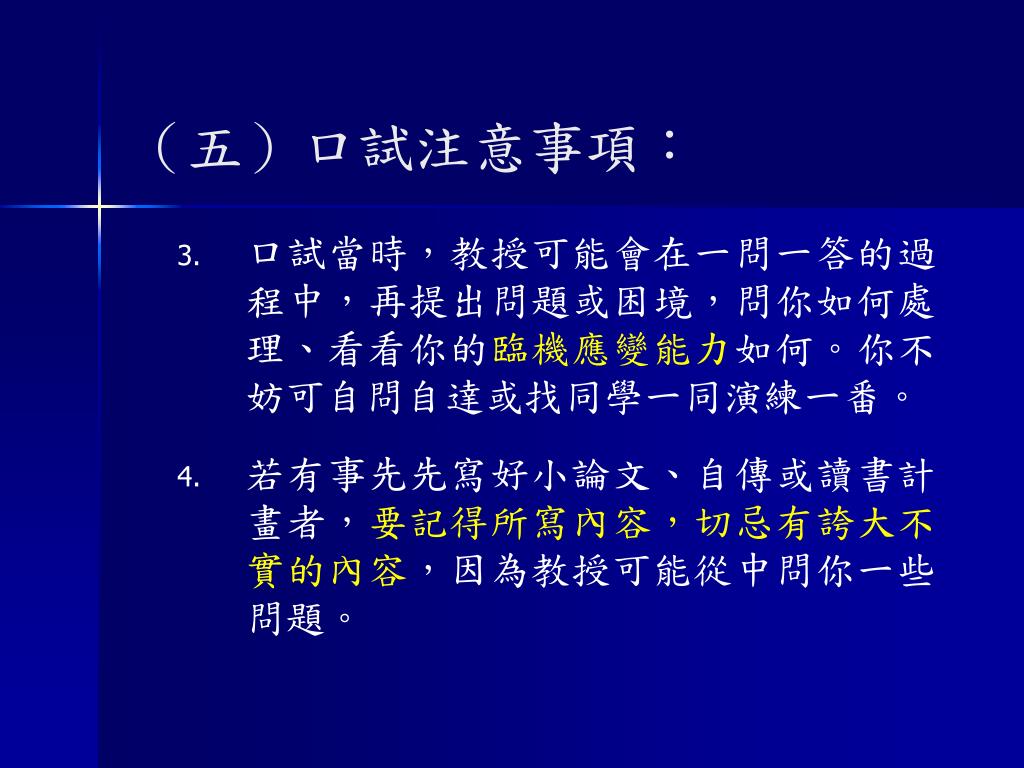 （五）口試注意事項：

3. 口試當時，教授可能會在一問一答的過程中，再提出問題或困境，問你如何處理、看看你的臨機應變能力如何。你不妨可自問自達或找同學一同演練一番。

4. 若有事先先寫好小論文、自傳或讀書計畫者，要記得所寫內容，切忌有誇大不實的內容，因為教授可能從中問你一些問題。